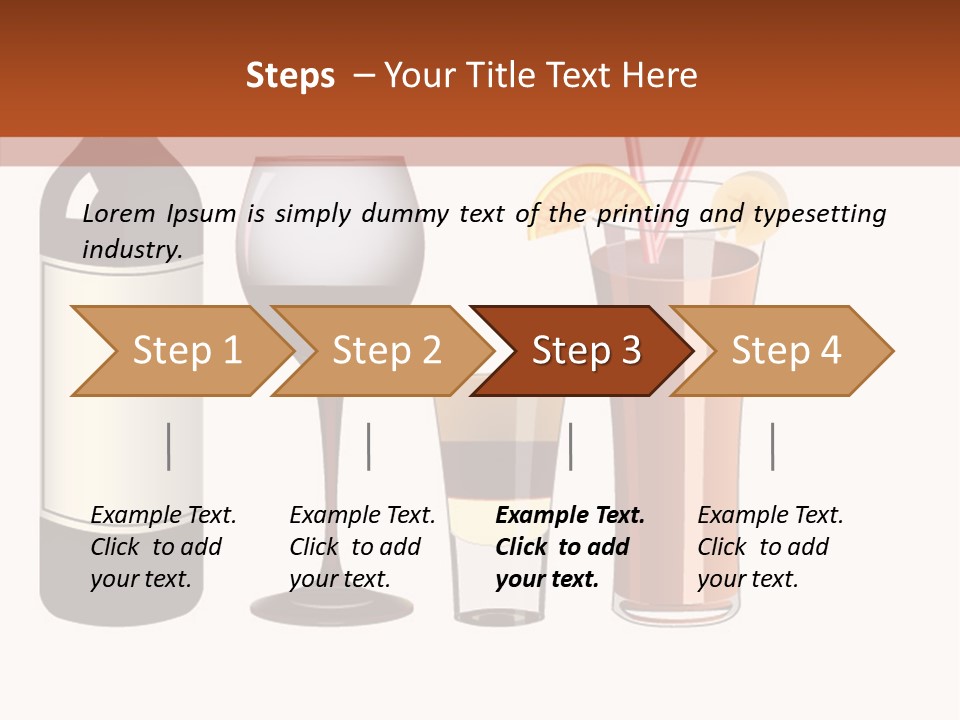 Steps – Your Title Text Here

Lorem Ipsum is simply dummy text of the printing and typesetting industry.

Step 1

Step 2

Step 3

Step 4

Example Text. Click to add your text.

Example Text. Click to add your text.

Example Text. Click to add your text.

Example Text. Click to add your text.